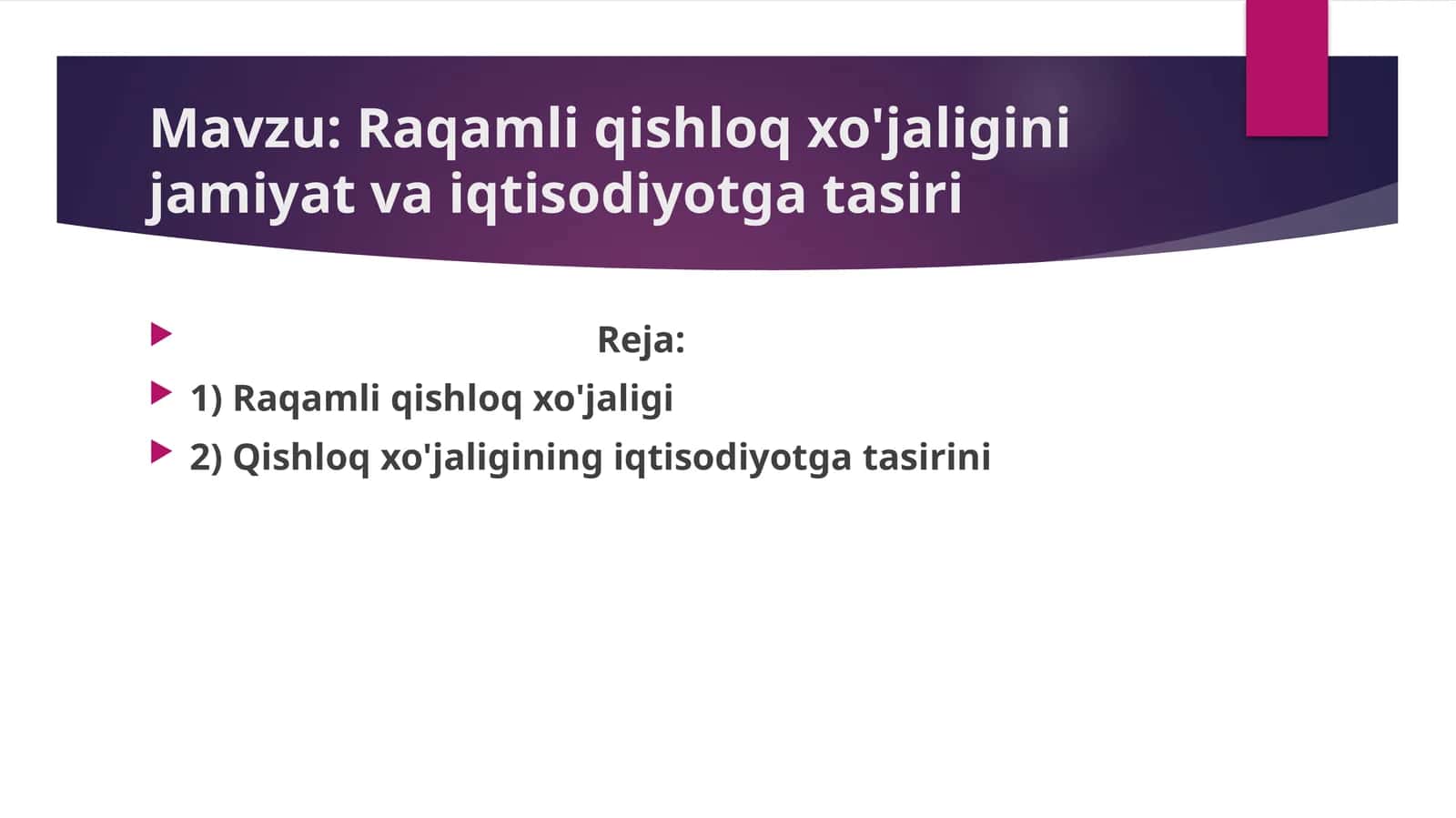 Mavzu: Raqamli qishloq xo'jaligini jamiyat va iqtisodiyotga tasiri

Reja:

1) Raqamli qishloq xo'jaligi

2) Qishloq xo'jaligining iqtisodiyotga tasirini